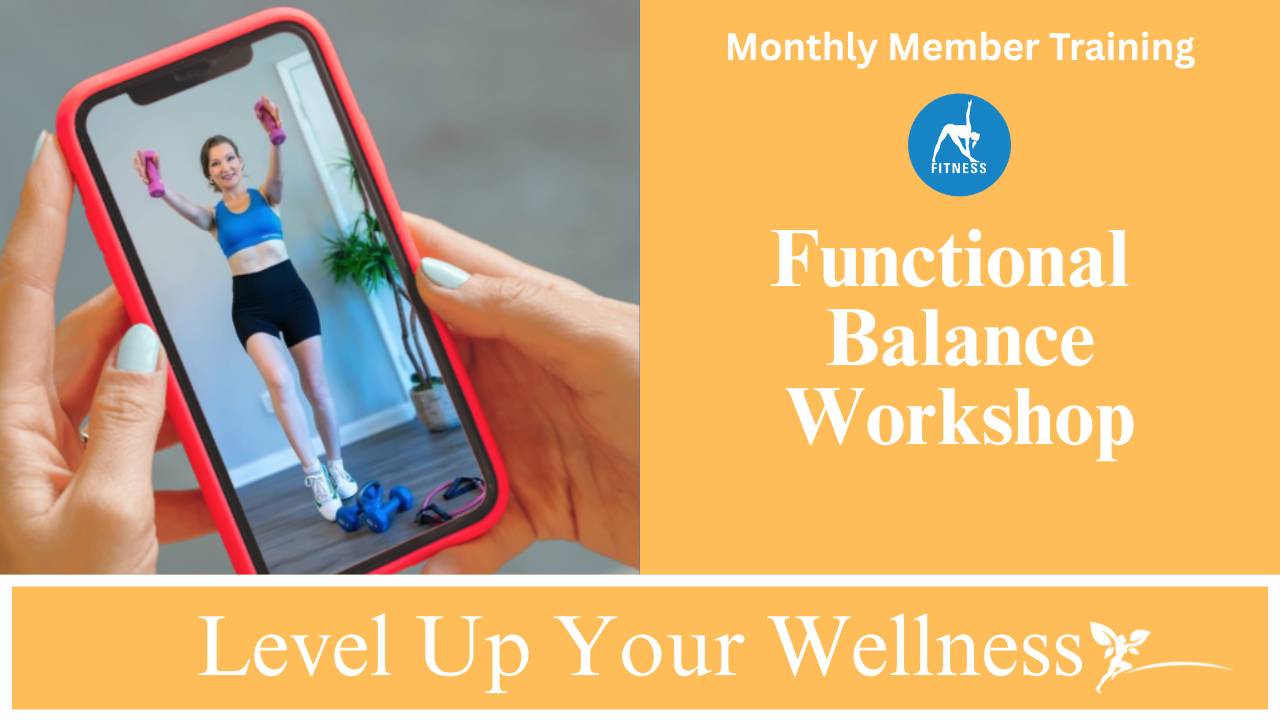 Monthly Member Training

FITNESS

Functional Balance Workshop

Level Up Your Wellness